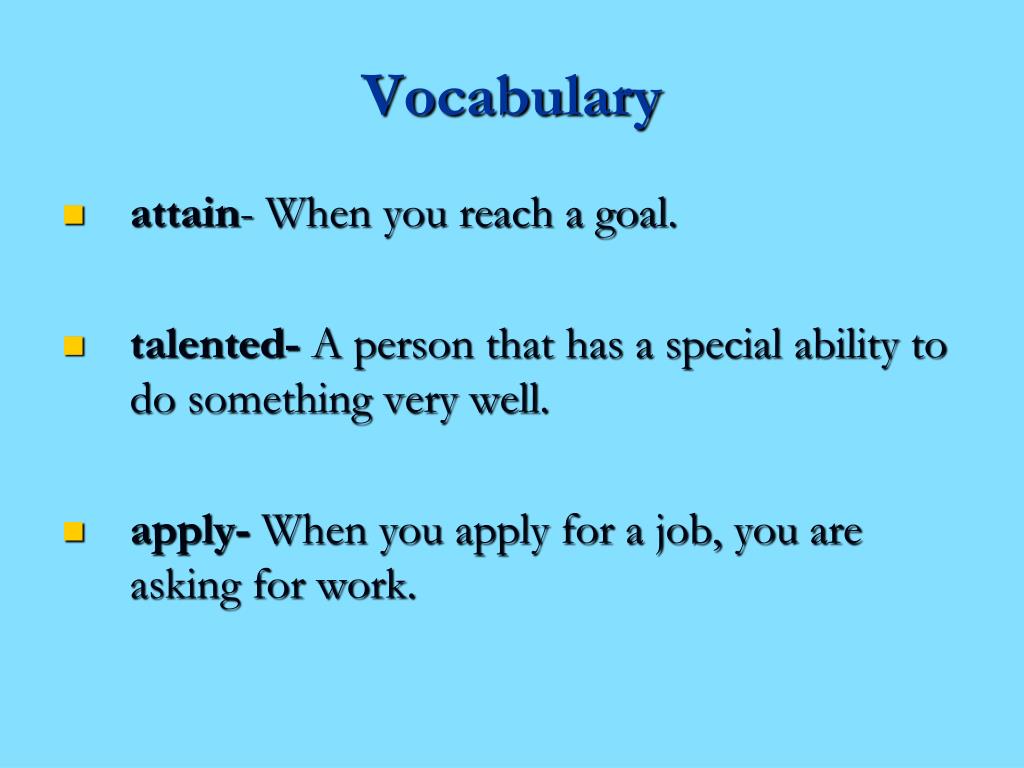 Vocabulary

attain- When you reach a goal.

talented- A person that has a special ability to do something very well.

apply- When you apply for a job, you are asking for work.